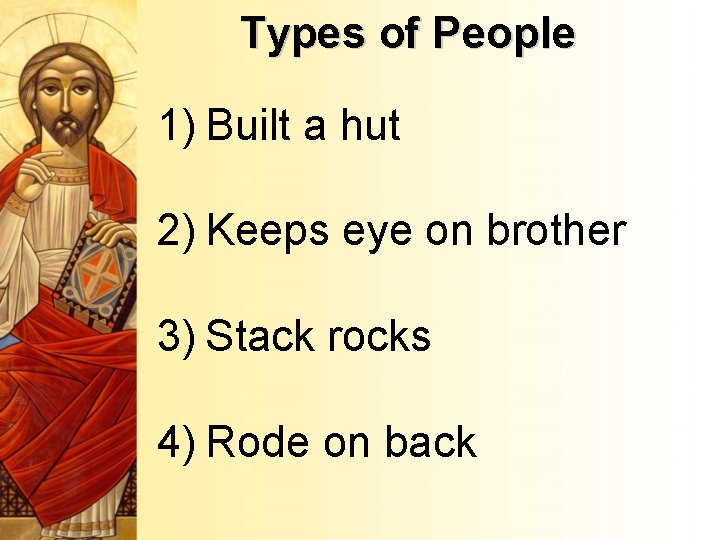 Types of People

1) Built a hut

2) Keeps eye on brother

3) Stack rocks

4) Rode on back